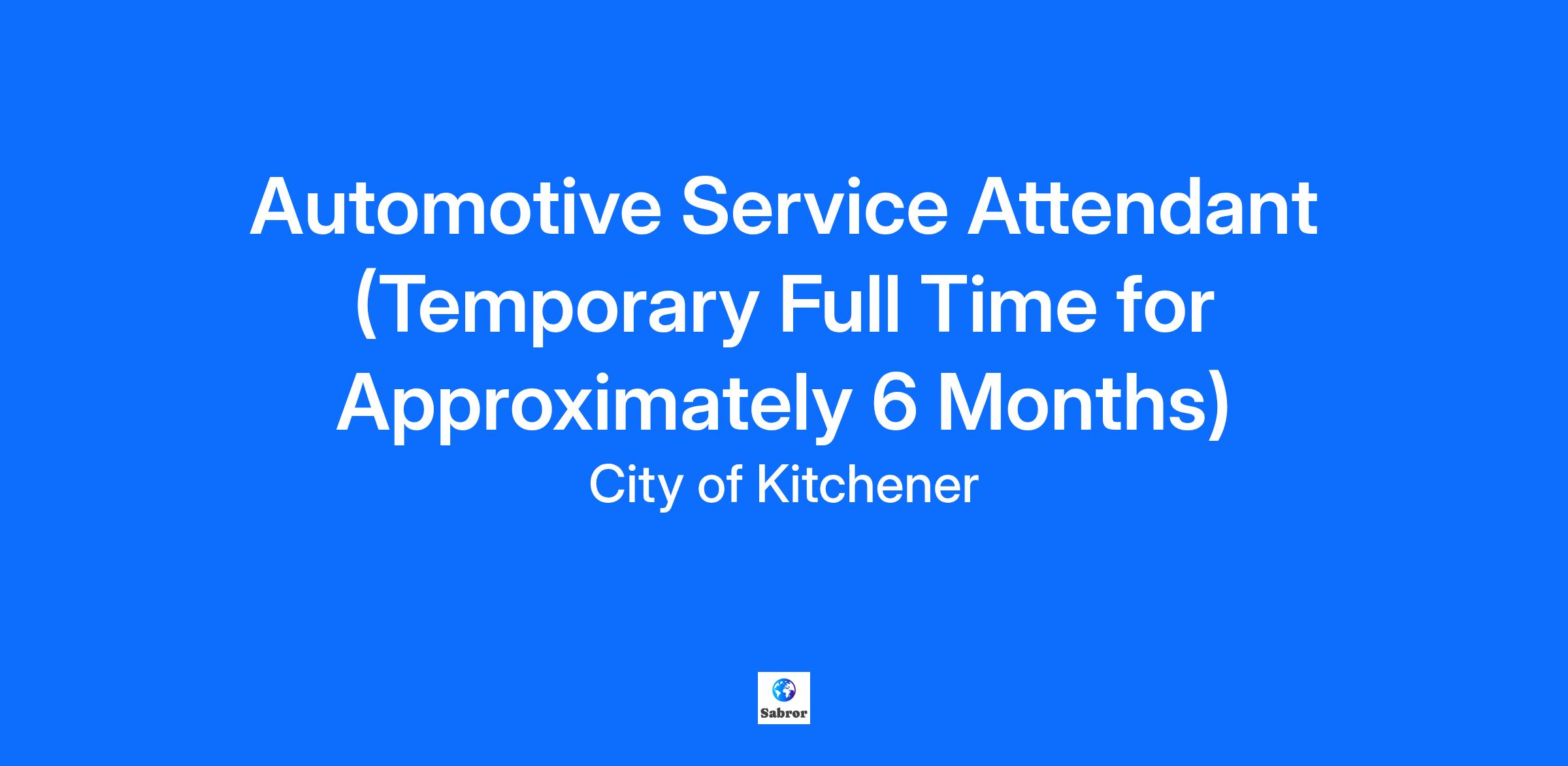 Automotive Service Attendant (Temporary Full Time for Approximately 6 Months)

City of Kitchener

Sabror